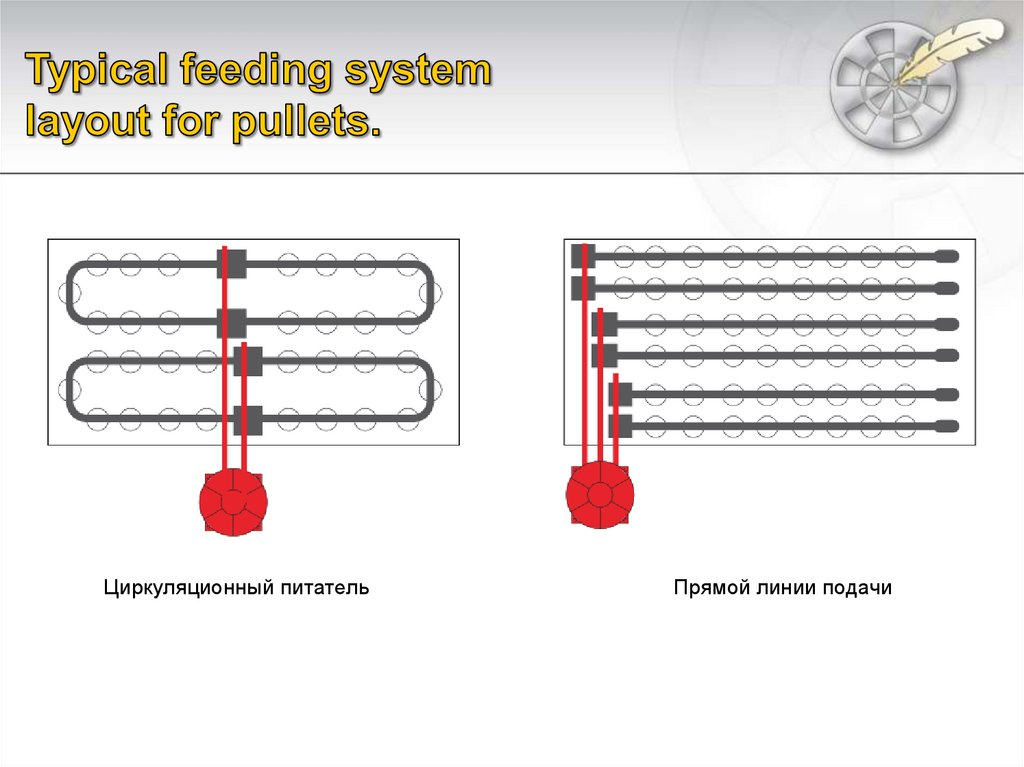 Typical feeding system layout for pullets.

Циркуляционный питатель

Прямой линии подачи